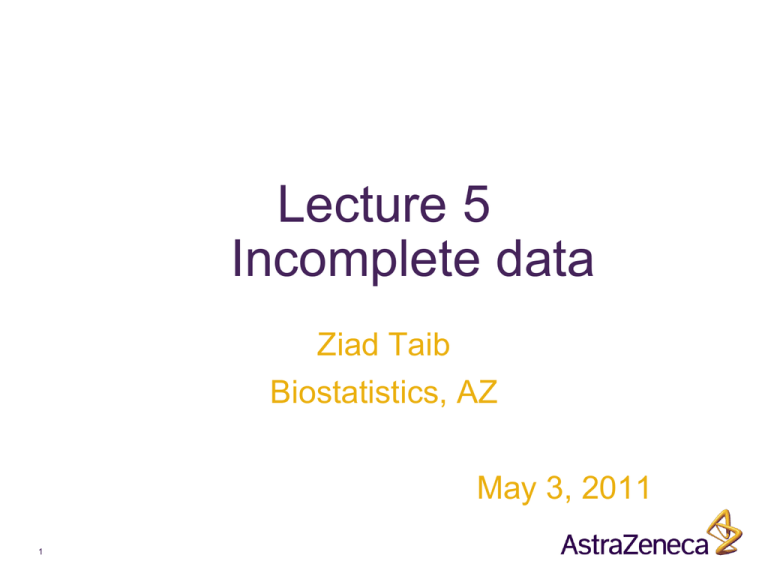 Lecture 5
Incomplete data

Ziad Taib

Biostatistics, AZ

May 3, 2011

1

AstraZeneca